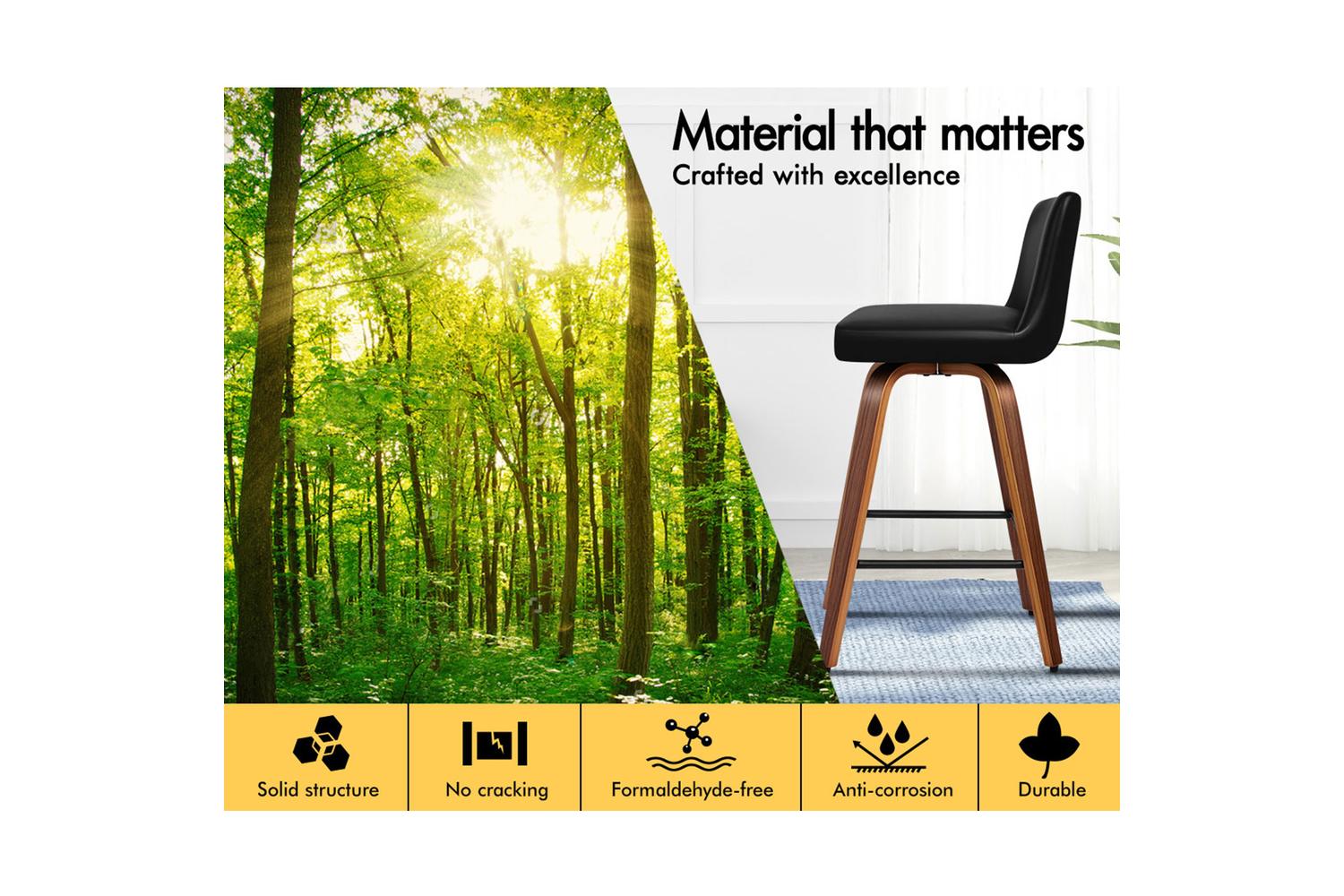 Material that matters
Crafted with excellence

Solid structure

No cracking

Formaldehyde-free

Anti-corrosion

Durable